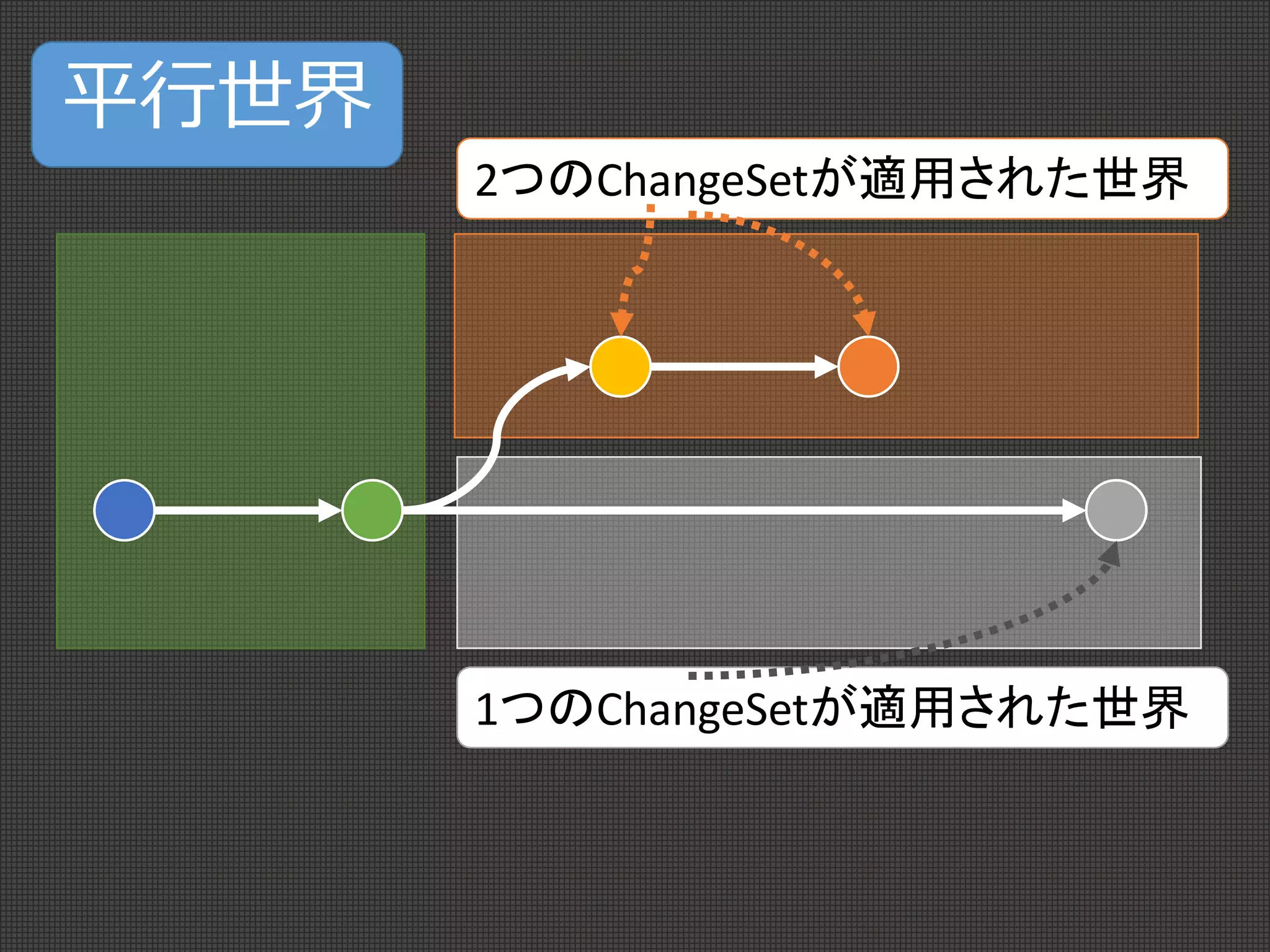 平行世界

2つのChangeSetが適用された世界

1つのChangeSetが適用された世界